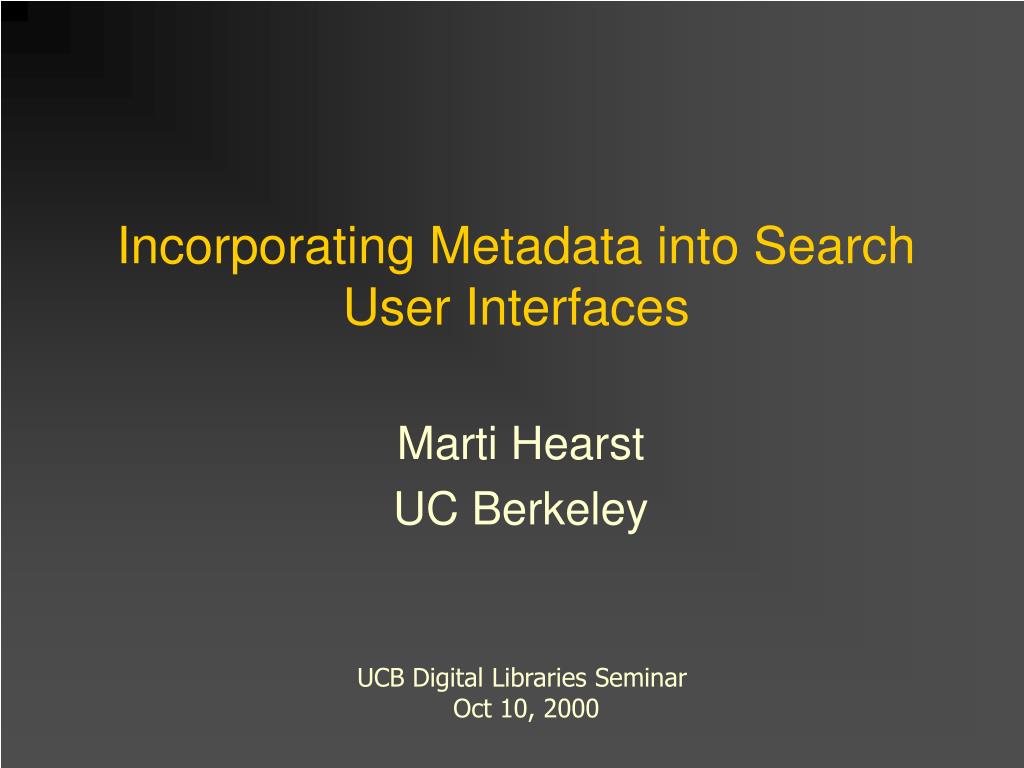 Incorporating Metadata into Search User Interfaces

Marti Hearst
UC Berkeley

UCB Digital Libraries Seminar
Oct 10, 2000